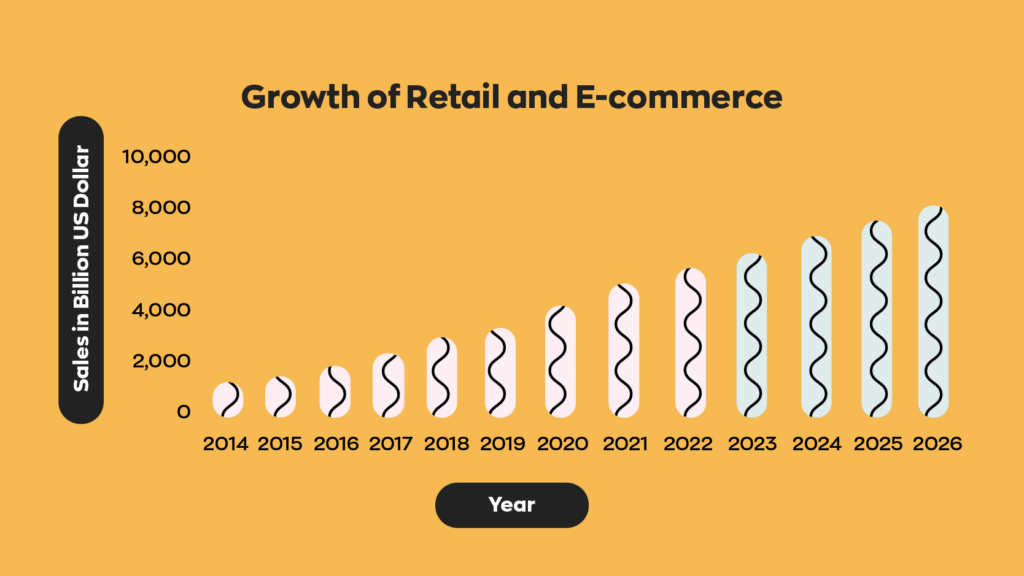 Growth of Retail and E-commerce

Sales in Billion US Dollar

10,000
8,000
6,000
4,000
2,000
0

2014 2015 2016 2017 2018 2019 2020 2021 2022 2023 2024 2025 2026

Year